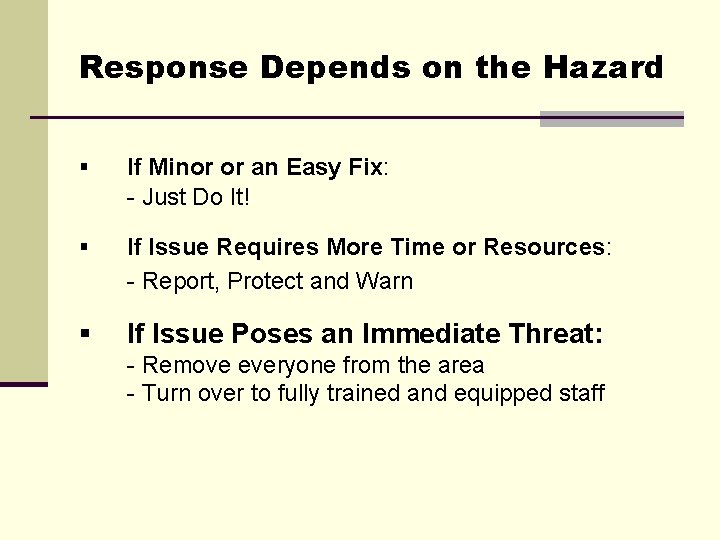 Response Depends on the Hazard

▪ If Minor or an Easy Fix:
- Just Do It!

▪ If Issue Requires More Time or Resources:
- Report, Protect and Warn

▪ If Issue Poses an Immediate Threat:
- Remove everyone from the area
- Turn over to fully trained and equipped staff